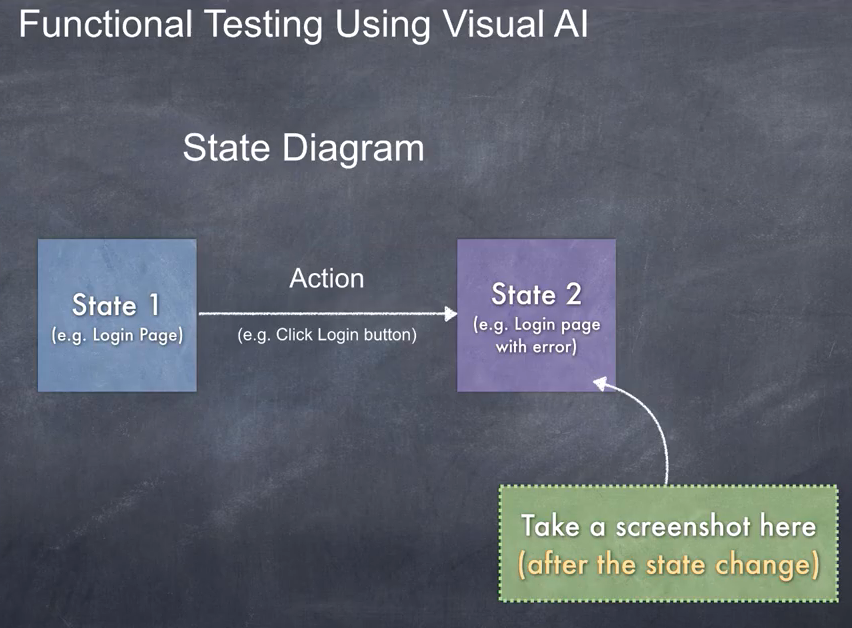 Functional Testing Using Visual AI

State Diagram

State 1
(e.g. Login Page)

Action
(e.g. Click Login button)

State 2
(e.g. Login page with error)

Take a screenshot here
(after the state change)